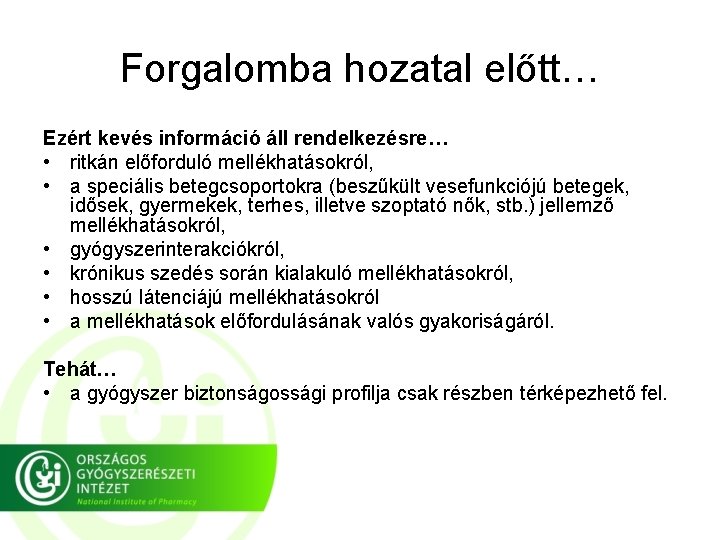 Forgalomba hozatal előtt…

Ezért kevés információ áll rendelkezésre…
• ritkán előforduló mellékhatásokról,
• a speciális betegcsoportokra (beszűkült vesefunkciójú betegek, idősek, gyermekek, terhes, illetve szoptató nők, stb.) jellemző mellékhatásokról,
• gyógyszerinterakciókról,
• krónikus szedés során kialakuló mellékhatásokról,
• hosszú látenciájú mellékhatásokról
• a mellékhatások előfordulásának valós gyakoriságáról.

Tehát…
• a gyógyszer biztonságossági profilja csak részben térképezhető fel.

ORSZÁGOS GYÓGYSZERÉSZETI INTÉZET
National Institute of Pharmacy